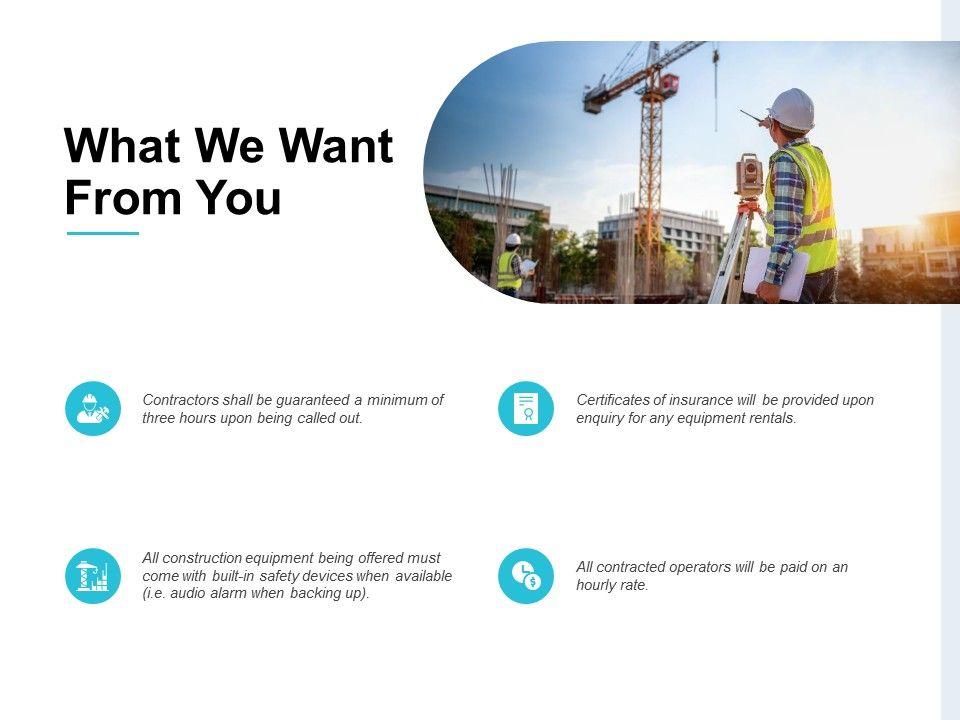 What We Want From You

Contractors shall be guaranteed a minimum of three hours upon being called out.

Certificates of insurance will be provided upon enquiry for any equipment rentals.

All construction equipment being offered must come with built-in safety devices when available (i.e. audio alarm when backing up).

All contracted operators will be paid on an hourly rate.